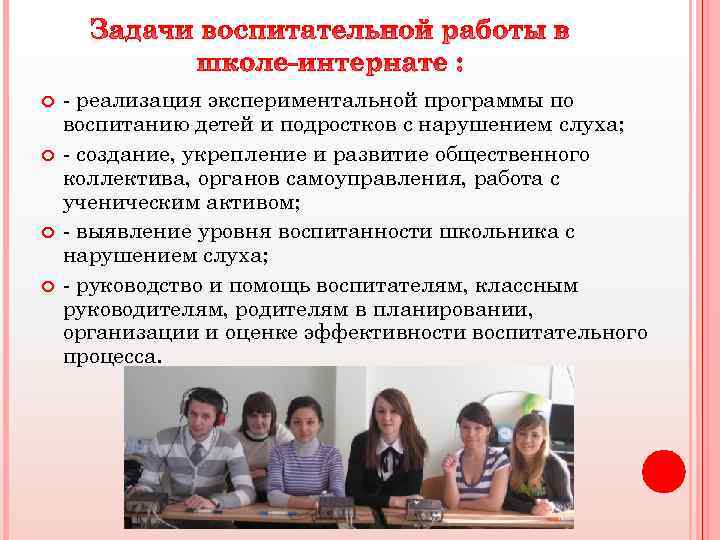 Задачи воспитательной работы в школе-интернате :

- реализация экспериментальной программы по воспитанию детей и подростков с нарушением слуха;

- создание, укрепление и развитие общественного коллектива, органов самоуправления, работа с ученическим активом;

- выявление уровня воспитанности школьника с нарушением слуха;

- руководство и помощь воспитателям, классным руководителям, родителям в планировании, организации и оценке эффективности воспитательного процесса.